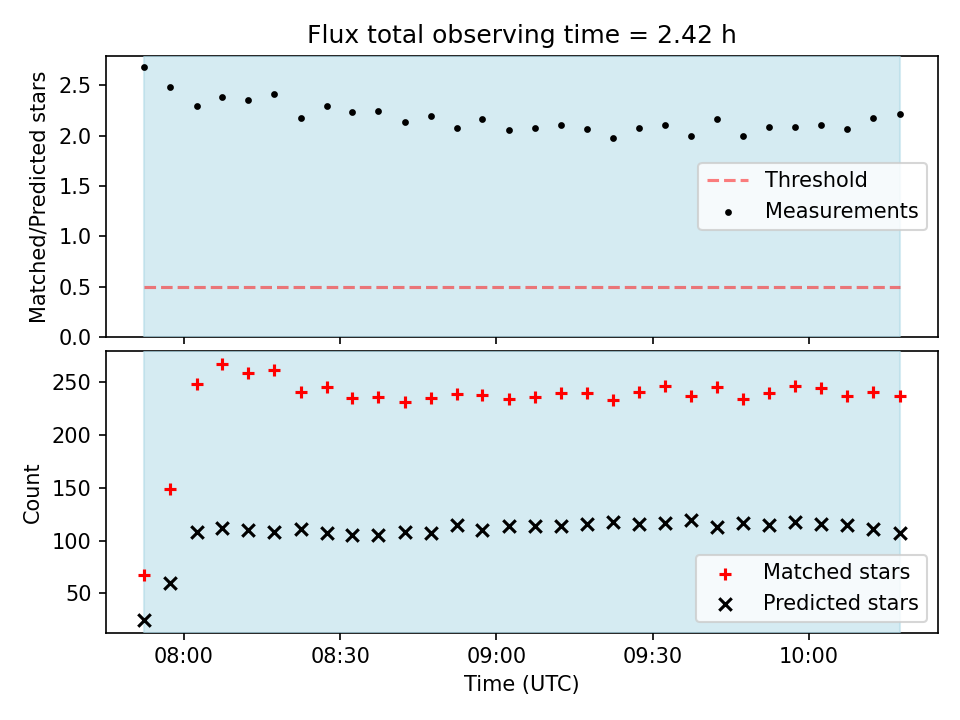 Flux total observing time = 2.42 h

Matched/Predicted stars

2.5
2.0
1.5
1.0
0.5
0.0

Threshold
Measurements

Count

250
200
150
100
50

Matched stars
Predicted stars

08:00
08:30
09:00
09:30
10:00

Time (UTC)